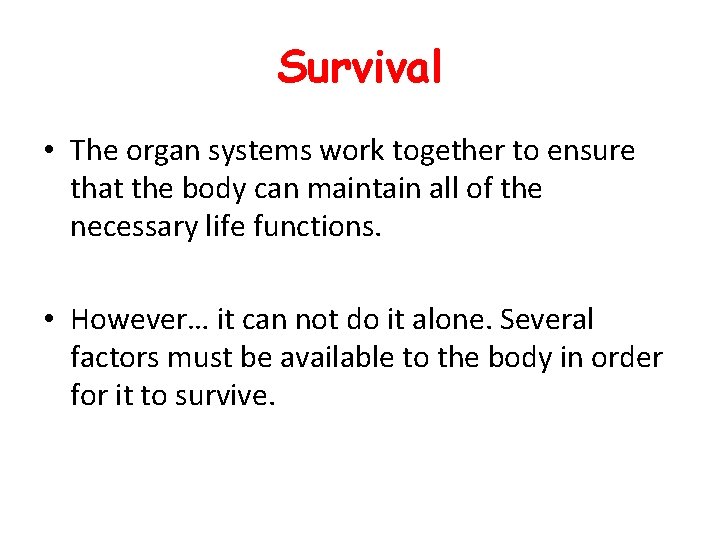 Survival

• The organ systems work together to ensure that the body can maintain all of the necessary life functions.

• However… it can not do it alone. Several factors must be available to the body in order for it to survive.